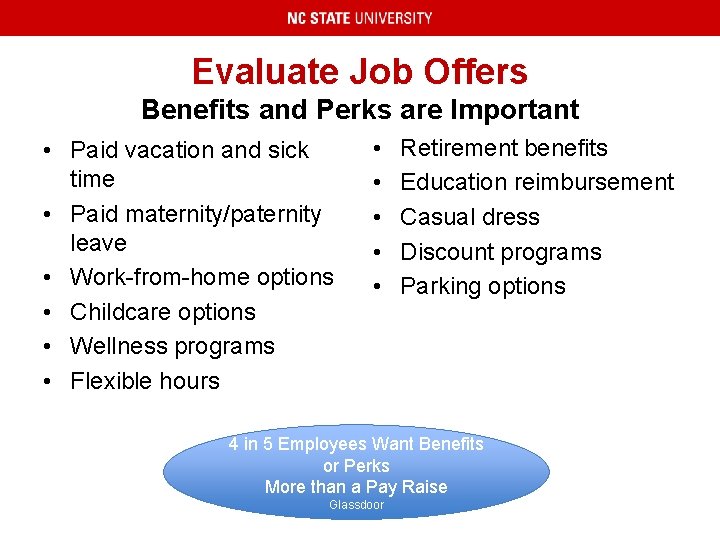 NC STATE UNIVERSITY

Evaluate Job Offers

Benefits and Perks are Important

• Paid vacation and sick time
• Paid maternity/paternity leave
• Work-from-home options
• Childcare options
• Wellness programs
• Flexible hours

• Retirement benefits
• Education reimbursement
• Casual dress
• Discount programs
• Parking options

4 in 5 Employees Want Benefits or Perks
More than a Pay Raise
Glassdoor